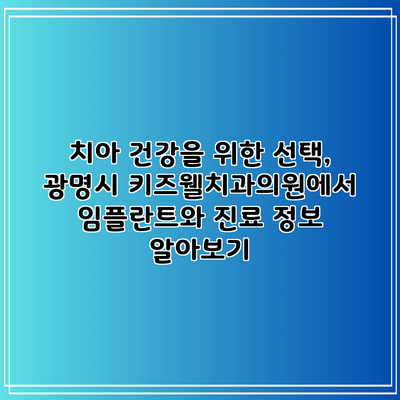 치아 건강을 위한 선택, 광명시 키즈웰치과의원에서 임플란트와 진료 정보 알아보기